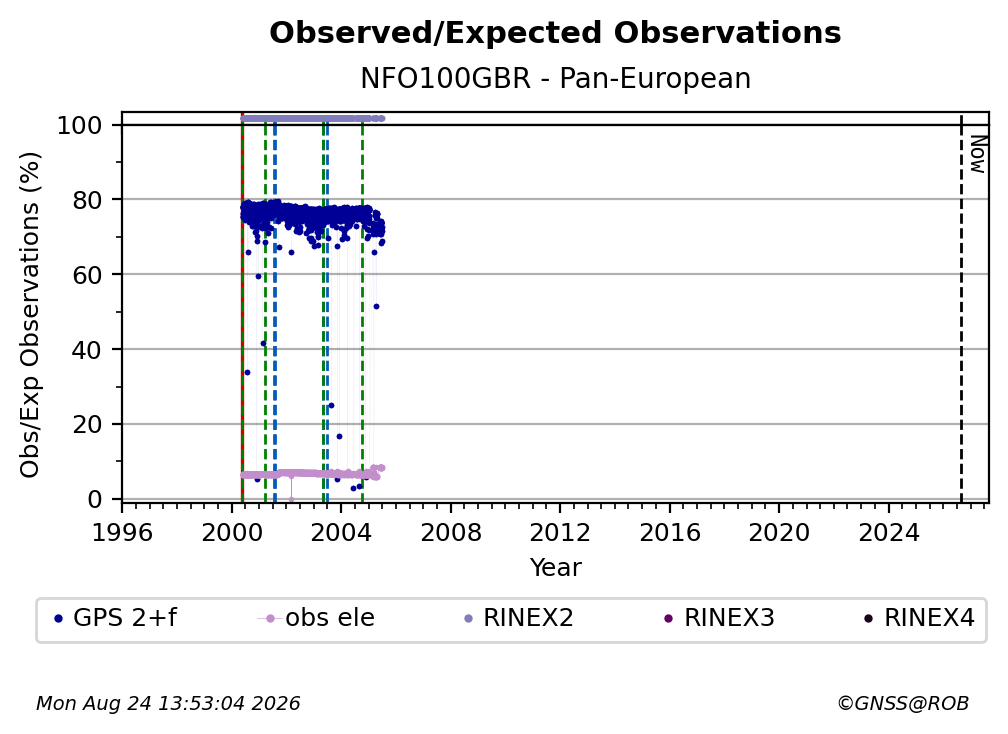 Observed/Expected Observations
NFO100GBR - Pan-European

Obs/Exp Observations (%)

100
80
60
40
20
0

Now

1996 2000 2004 2008 2012 2016 2020 2024
Year

GPS 2+f
obs ele
RINEX2
RINEX3
RINEX4

Mon Aug 24 13:53:04 2026
©GNSS@ROB